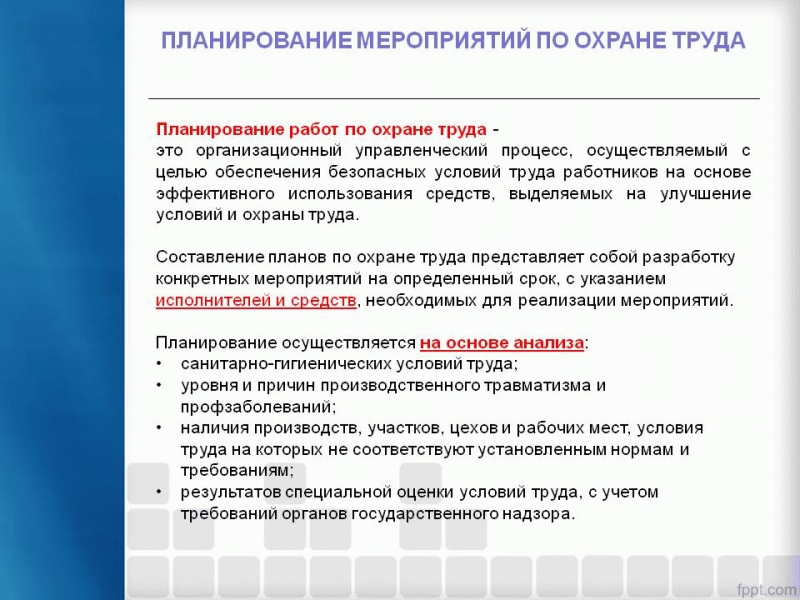 ПЛАНИРОВАНИЕ МЕРОПРИЯТИЙ ПО ОХРАНЕ ТРУДА

Планирование работ по охране труда - это организационный управленческий процесс, осуществляемый с целью обеспечения безопасных условий труда работников на основе эффективного использования средств, выделяемых на улучшение условий и охраны труда.

Составление планов по охране труда представляет собой разработку конкретных мероприятий на определенный срок, с указанием исполнителей и средств, необходимых для реализации мероприятий.

Планирование осуществляется на основе анализа:
• санитарно-гигиенических условий труда;
• уровня и причин производственного травматизма и профзаболеваний;
• наличия производств, участков, цехов и рабочих мест, условия труда на которых не соответствуют установленным нормам и требованиям;
• результатов специальной оценки условий труда, с учетом требований органов государственного надзора.

fppt.com